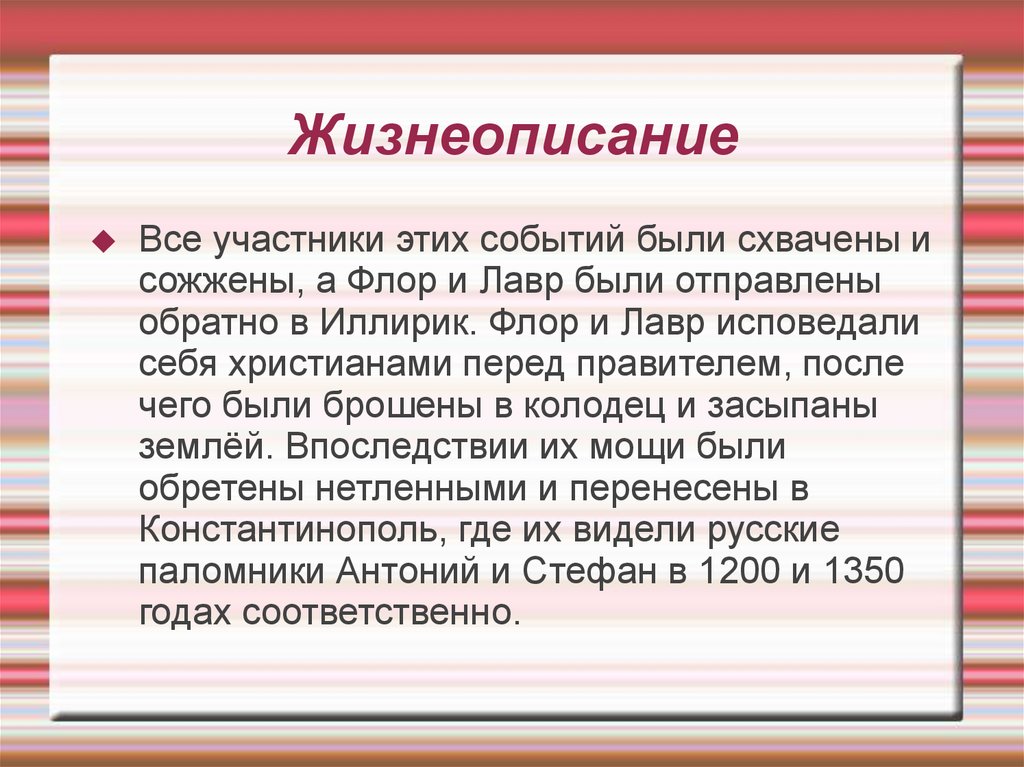 Жизнеописание

Все участники этих событий были схвачены и сожжены, а Флор и Лавр были отправлены обратно в Иллирик. Флор и Лавр исповедали себя христианами перед правителем, после чего были брошены в колодец и засыпаны землёй. Впоследствии их мощи были обретены нетленными и перенесены в Константинополь, где их видели русские паломники Антоний и Стефан в 1200 и 1350 годах соответственно.